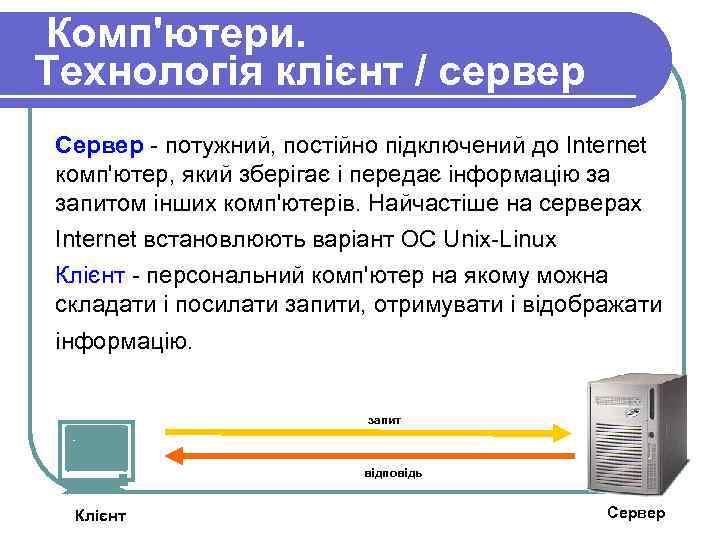 Комп'ютери. Технологія клієнт / сервер

Сервер - потужний, постійно підключений до Internet комп'ютер, який зберігає і передає інформацію за запитом інших комп'ютерів. Найчастіше на серверах Internet встановлюють варіант ОС Unix-Linux

Клієнт - персональний комп'ютер на якому можна складати і посилати запити, отримувати і відображати інформацію.

запит

відповідь

Клієнт

Сервер